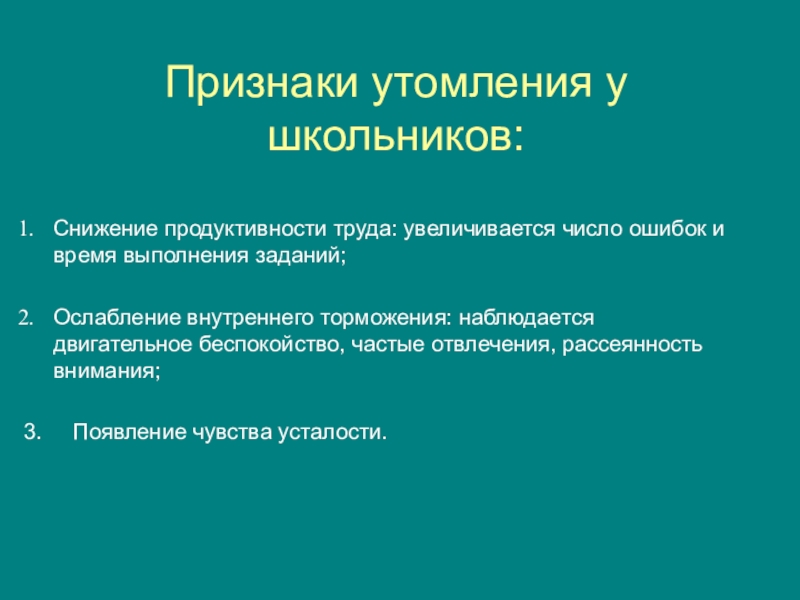 Признаки утомления у школьников:

1. Снижение продуктивности труда: увеличивается число ошибок и время выполнения заданий;

2. Ослабление внутреннего торможения: наблюдается двигательное беспокойство, частые отвлечения, рассеянность внимания;

3. Появление чувства усталости.